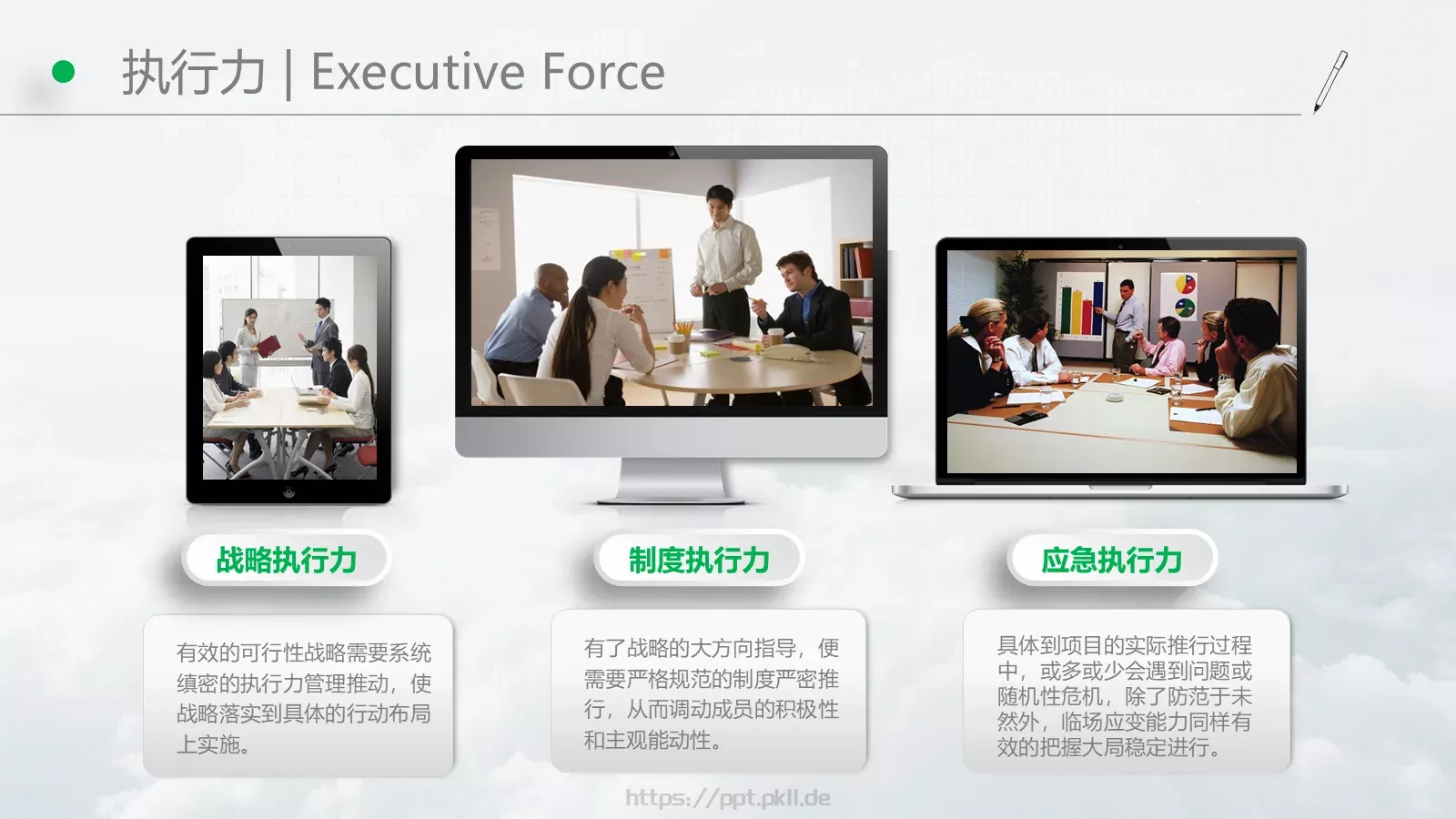 执行力 | Executive Force

战略执行力

有效的可行性战略需要系统缜密的执行力管理推动，使战略落实到具体的行动布局上实施。

制度执行力

有了战略的大方向指导，便需要严格规范的制度严密推行，从而调动成员的积极性和主观能动性。

应急执行力

具体到项目的实际推行过程中，或多或少会遇到问题或随机性危机，除了防范于未然外，临场应变能力同样有效的把握大局稳定进行。

https://ppt.pkll.de